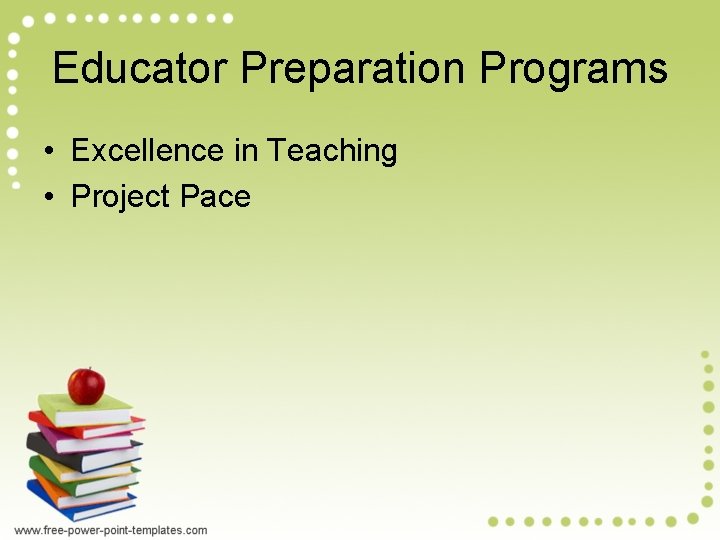 Educator Preparation Programs

• Excellence in Teaching
• Project Pace

www.free-power-point-templates.com